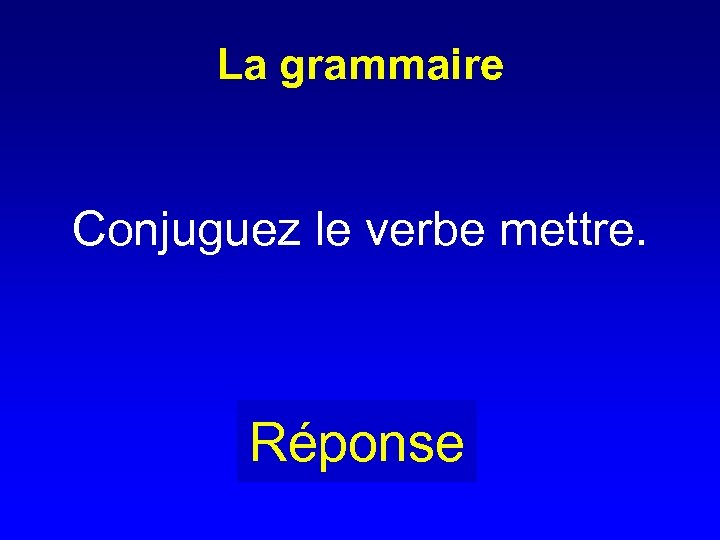 La grammaire

Conjuguez le verbe mettre.

Réponse